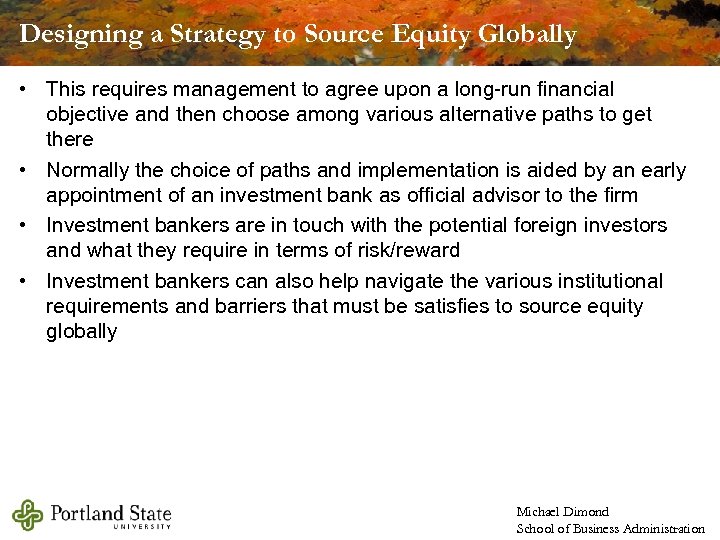 Designing a Strategy to Source Equity Globally

• This requires management to agree upon a long-run financial objective and then choose among various alternative paths to get there

• Normally the choice of paths and implementation is aided by an early appointment of an investment bank as official advisor to the firm

• Investment bankers are in touch with the potential foreign investors and what they require in terms of risk/reward

• Investment bankers can also help navigate the various institutional requirements and barriers that must be satisfies to source equity globally

Portland State UNIVERSITY

Michael Dimond
School of Business Administration